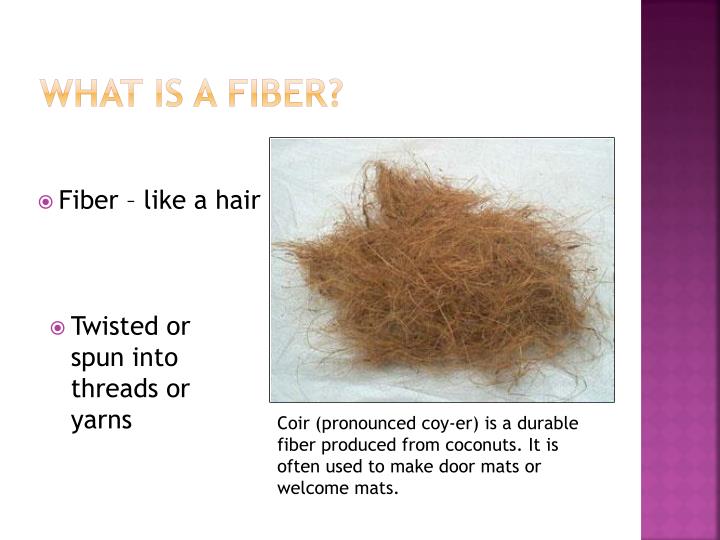 WHAT IS A FIBER?

• Fiber – like a hair

• Twisted or spun into threads or yarns

Coir (pronounced coy-er) is a durable fiber produced from coconuts. It is often used to make door mats or welcome mats.